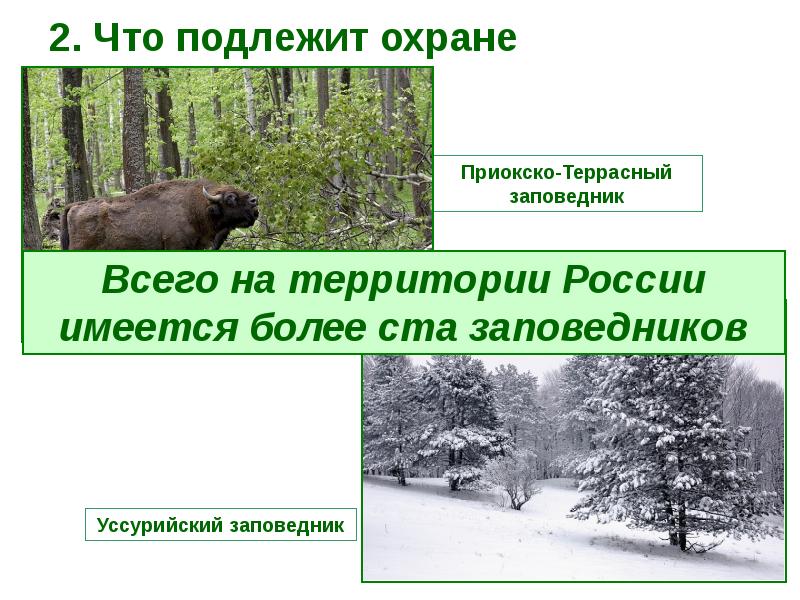 2. Что подлежит охране

Приокско-Террасный заповедник

Всего на территории России имеется более ста заповедников

Уссурийский заповедник